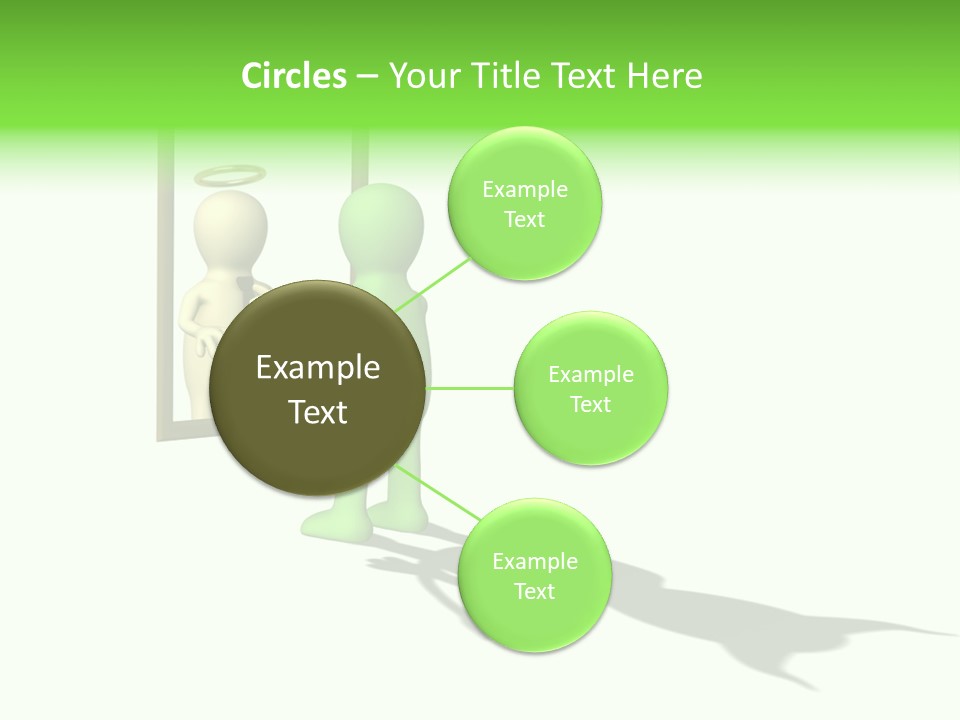 Circles – Your Title Text Here

Example Text

Example Text

Example Text

Example Text